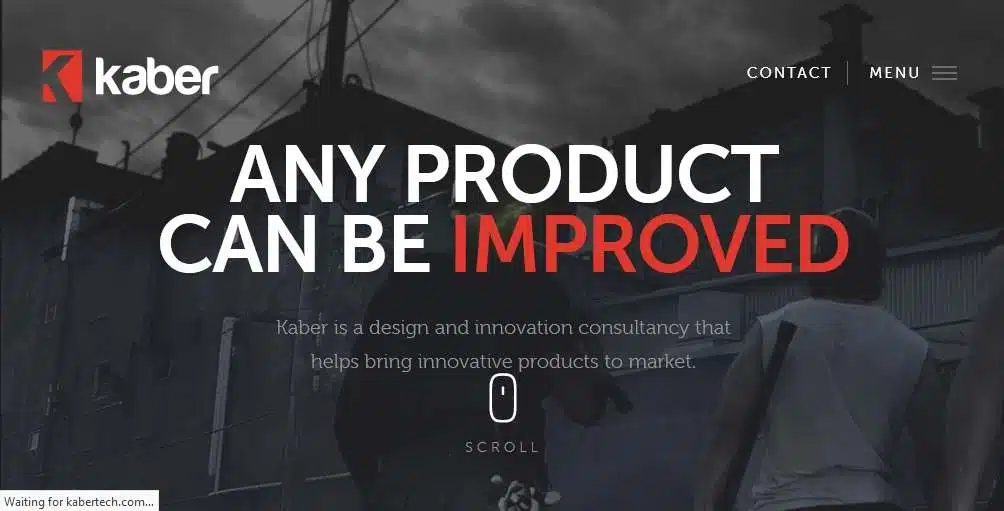 kaber

CONTACT MENU

ANY PRODUCT CAN BE IMPROVED

Kaber is a design and innovation consultancy that helps bring innovative products to market.

SCROLL

Waiting for kabertech.com...